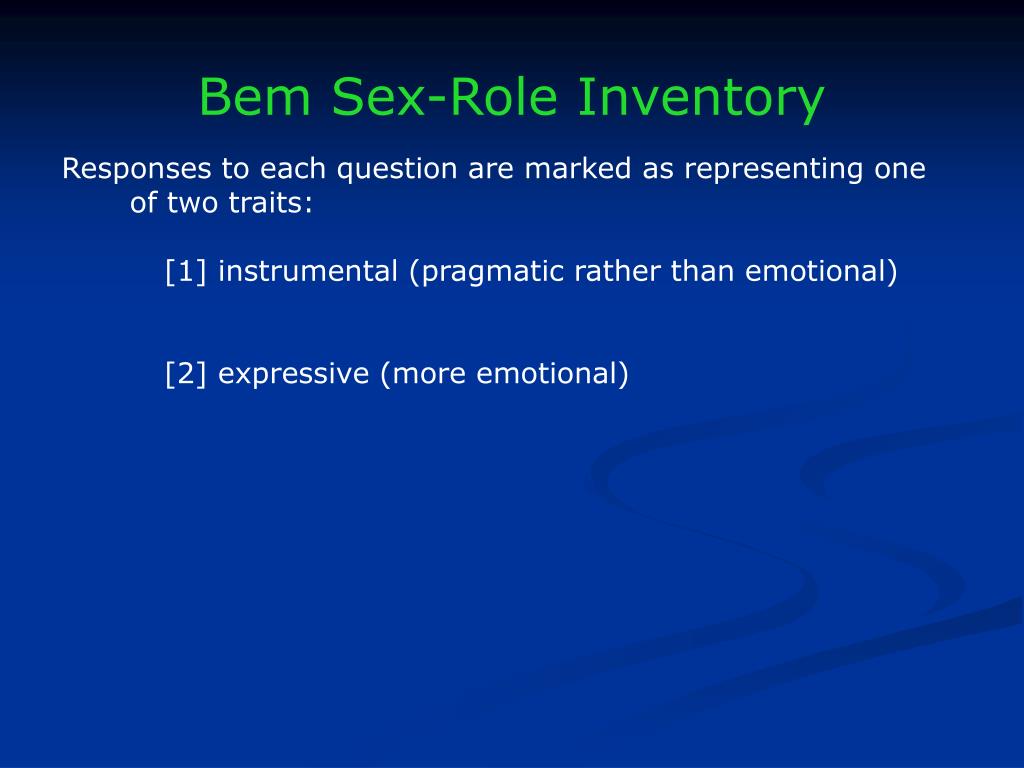 Bem Sex-Role Inventory

Responses to each question are marked as representing one of two traits:

[1] instrumental (pragmatic rather than emotional)

[2] expressive (more emotional)